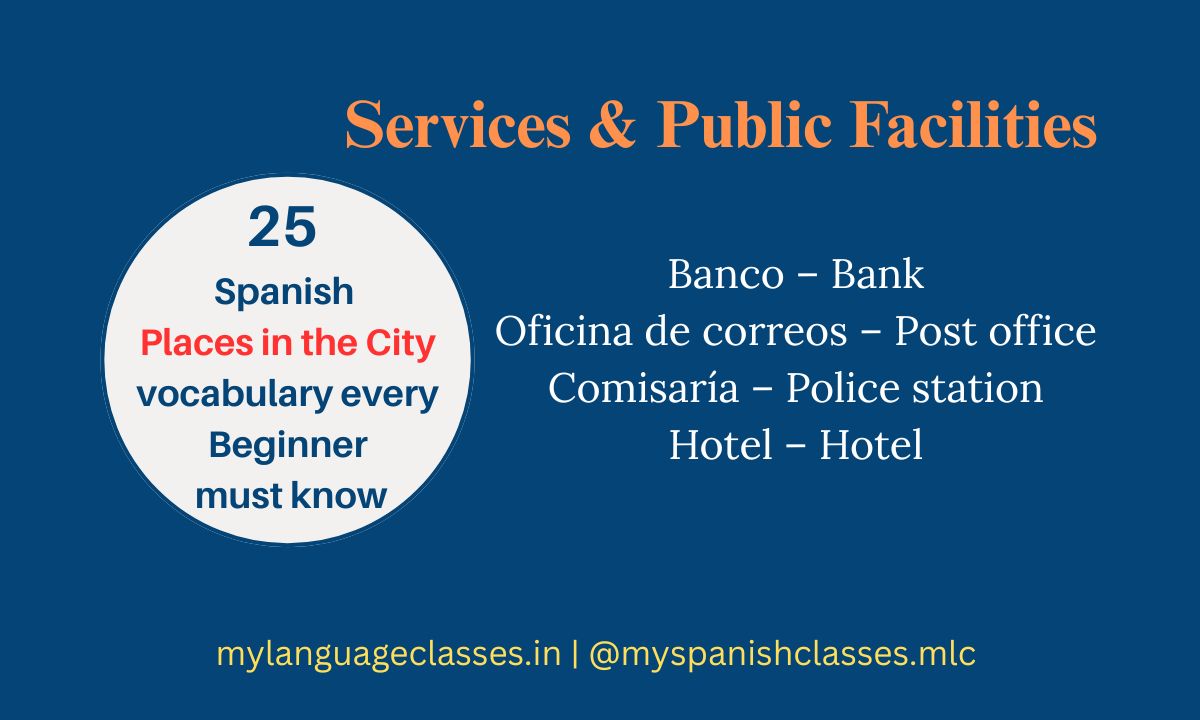 Services & Public Facilities

25
Spanish
Places in the City
vocabulary every
Beginner
must know

Banco – Bank
Oficina de correos – Post office
Comisaría – Police station
Hotel – Hotel

mylanguageclasses.in | @myspanishclasses.mlc